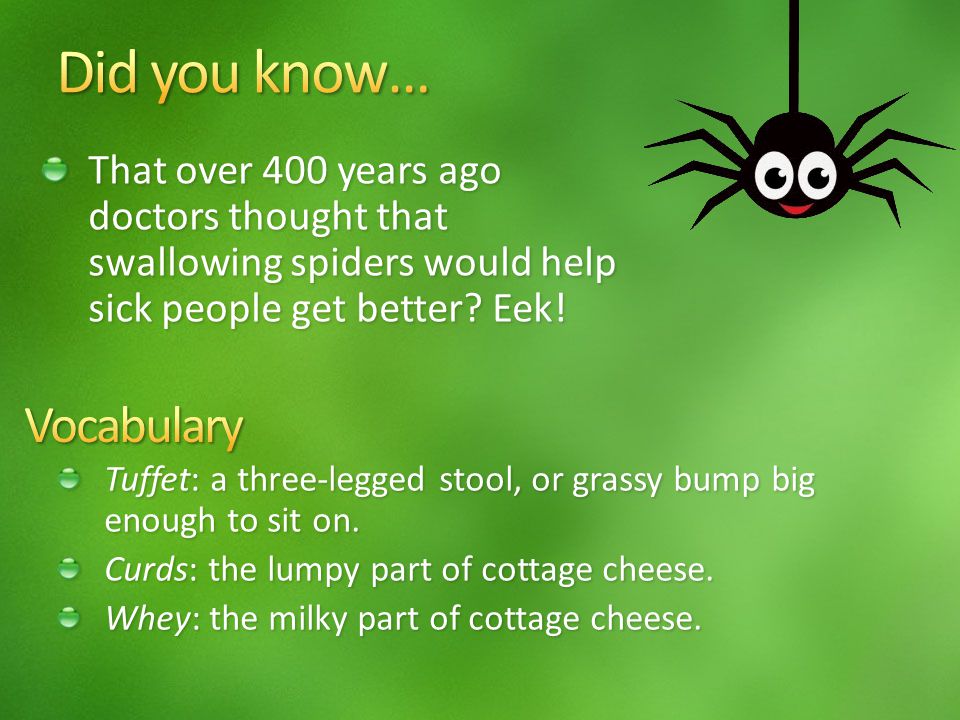 Did you know…

That over 400 years ago doctors thought that swallowing spiders would help sick people get better? Eek!

Vocabulary

Tuffet: a three-legged stool, or grassy bump big enough to sit on.

Curds: the lumpy part of cottage cheese.

Whey: the milky part of cottage cheese.